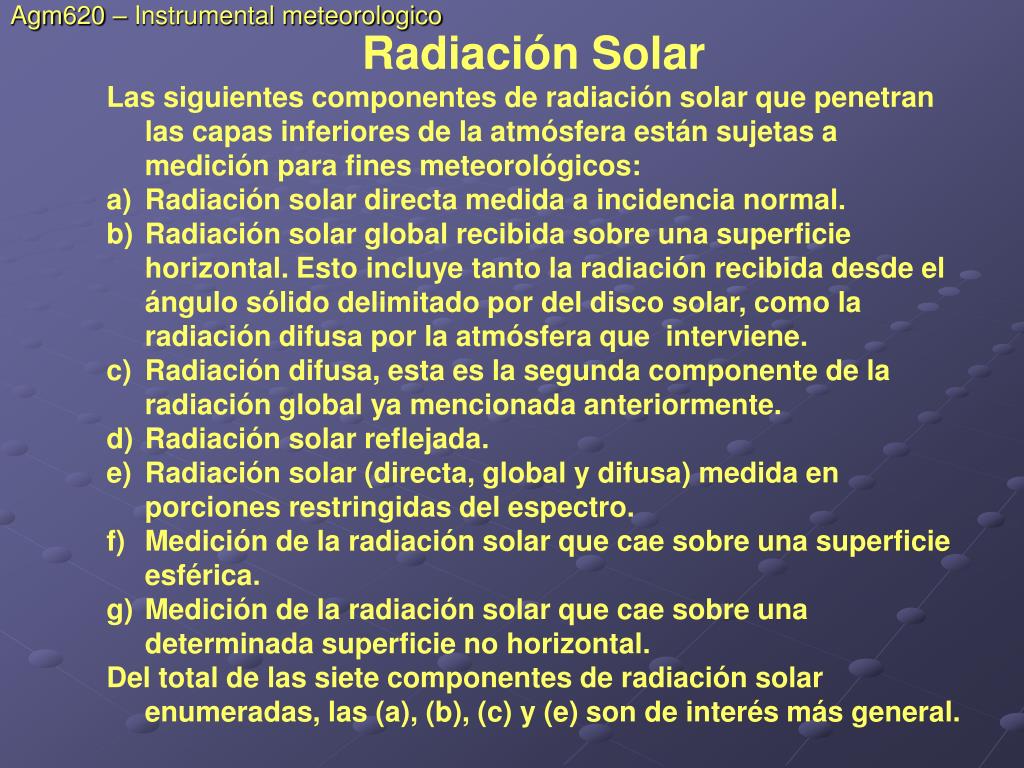 Agm620 – Instrumental meteorologico

Radiación Solar

Las siguientes componentes de radiación solar que penetran las capas inferiores de la atmósfera están sujetas a medición para fines meteorológicos:

a) Radiación solar directa medida a incidencia normal.

b) Radiación solar global recibida sobre una superficie horizontal. Esto incluye tanto la radiación recibida desde el ángulo sólido delimitado por del disco solar, como la radiación difusa por la atmósfera que interviene.

c) Radiación difusa, esta es la segunda componente de la radiación global ya mencionada anteriormente.

d) Radiación solar reflejada.

e) Radiación solar (directa, global y difusa) medida en porciones restringidas del espectro.

f) Medición de la radiación solar que cae sobre una superficie esférica.

g) Medición de la radiación solar que cae sobre una determinada superficie no horizontal.

Del total de las siete componentes de radiación solar enumeradas, las (a), (b), (c) y (e) son de interés más general.